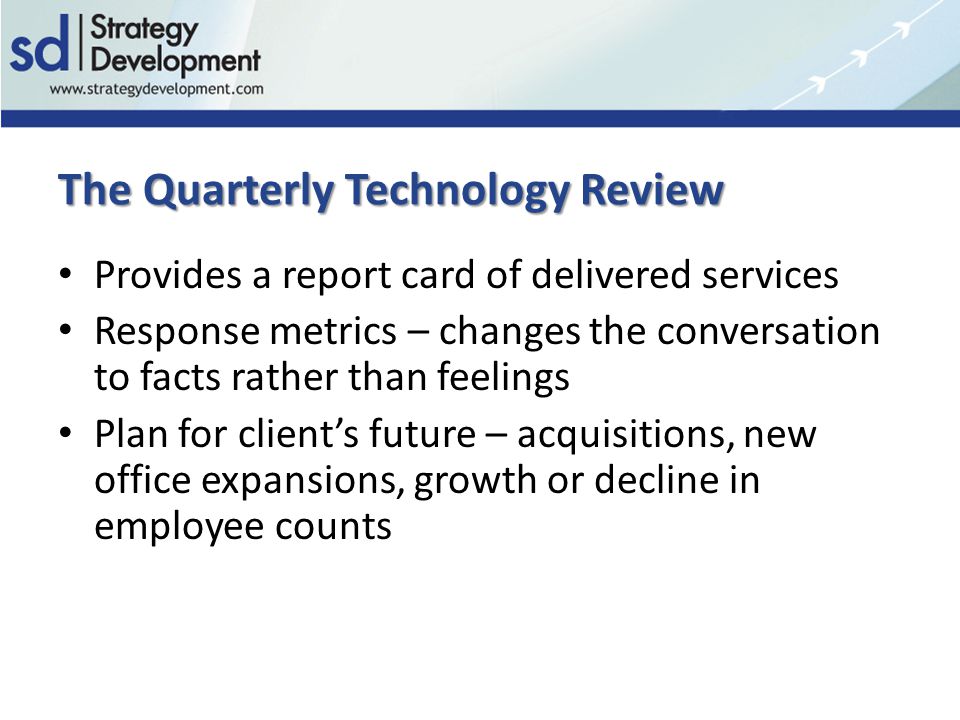 sd Strategy Development
www.strategydevelopment.com

The Quarterly Technology Review

• Provides a report card of delivered services
• Response metrics – changes the conversation to facts rather than feelings
• Plan for client's future – acquisitions, new office expansions, growth or decline in employee counts